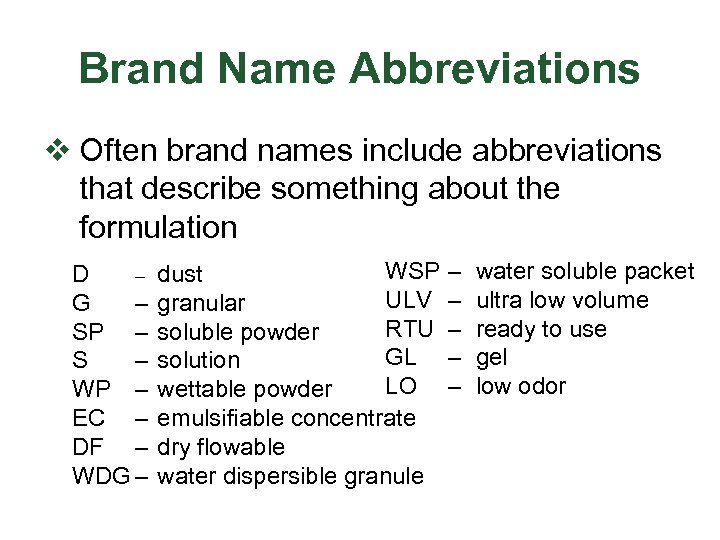 Brand Name Abbreviations

❖ Often brand names include abbreviations that describe something about the formulation

D – dust
G – granular
SP – soluble powder
S – solution
WP – wettable powder
EC – emulsifiable concentrate
DF – dry flowable
WDG – water dispersible granule

WSP – water soluble packet
ULV – ultra low volume
RTU – ready to use
GL – gel
LO – low odor